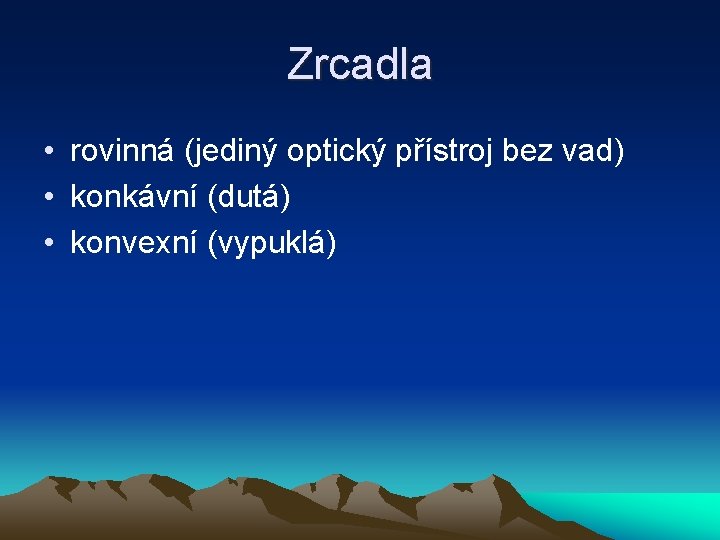 Zrcadla

• rovinná (jediný optický přístroj bez vad)
• konkávní (dutá)
• konvexní (vypuklá)